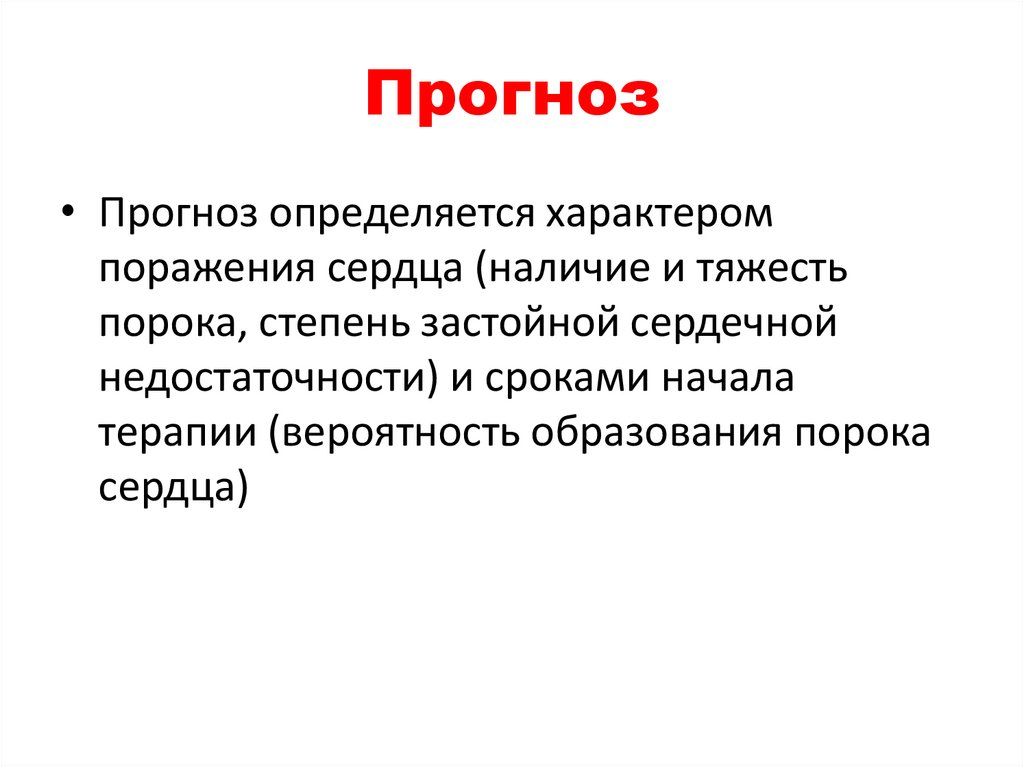 Прогноз

• Прогноз определяется характером поражения сердца (наличие и тяжесть порока, степень застойной сердечной недостаточности) и сроками начала терапии (вероятность образования порока сердца)